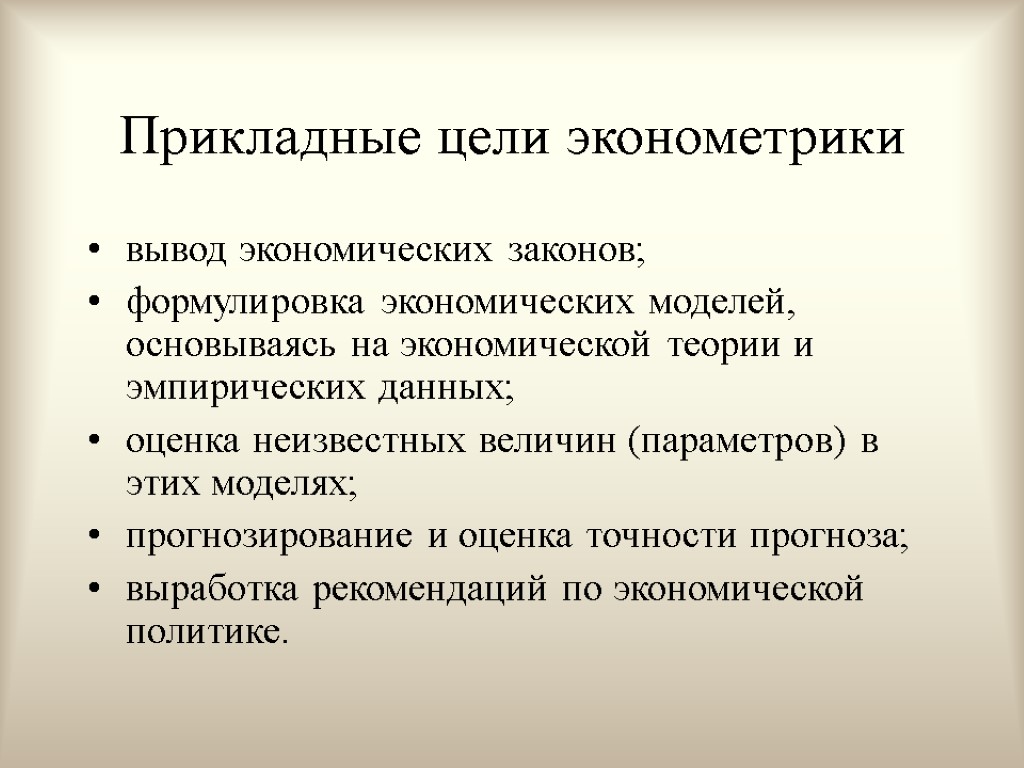 Прикладные цели эконометрики

• вывод экономических законов;
• формулировка экономических моделей, основываясь на экономической теории и эмпирических данных;
• оценка неизвестных величин (параметров) в этих моделях;
• прогнозирование и оценка точности прогноза;
• выработка рекомендаций по экономической политике.